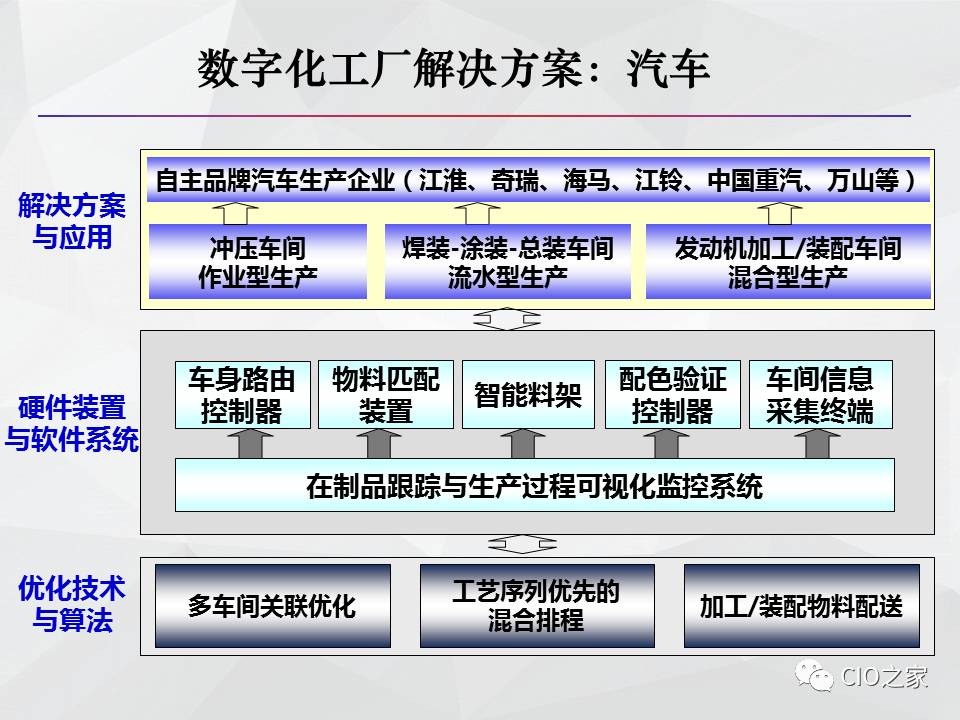 数字化工厂解决方案：汽车

解决方案与应用

自主品牌汽车生产企业（江淮、奇瑞、海马、江铃、中国重汽、万山等）

冲压车间
作业型生产

焊装-涂装-总装车间
流水型生产

发动机加工/装配车间
混合型生产

硬件装置与软件系统

车身路由控制器

物料匹配装置

智能料架

配色验证控制器

车间信息采集终端

在制品跟踪与生产过程可视化监控系统

优化技术与算法

多车间关联优化

工艺序列优先的混合排程

加工/装配物料配送

CIO之家